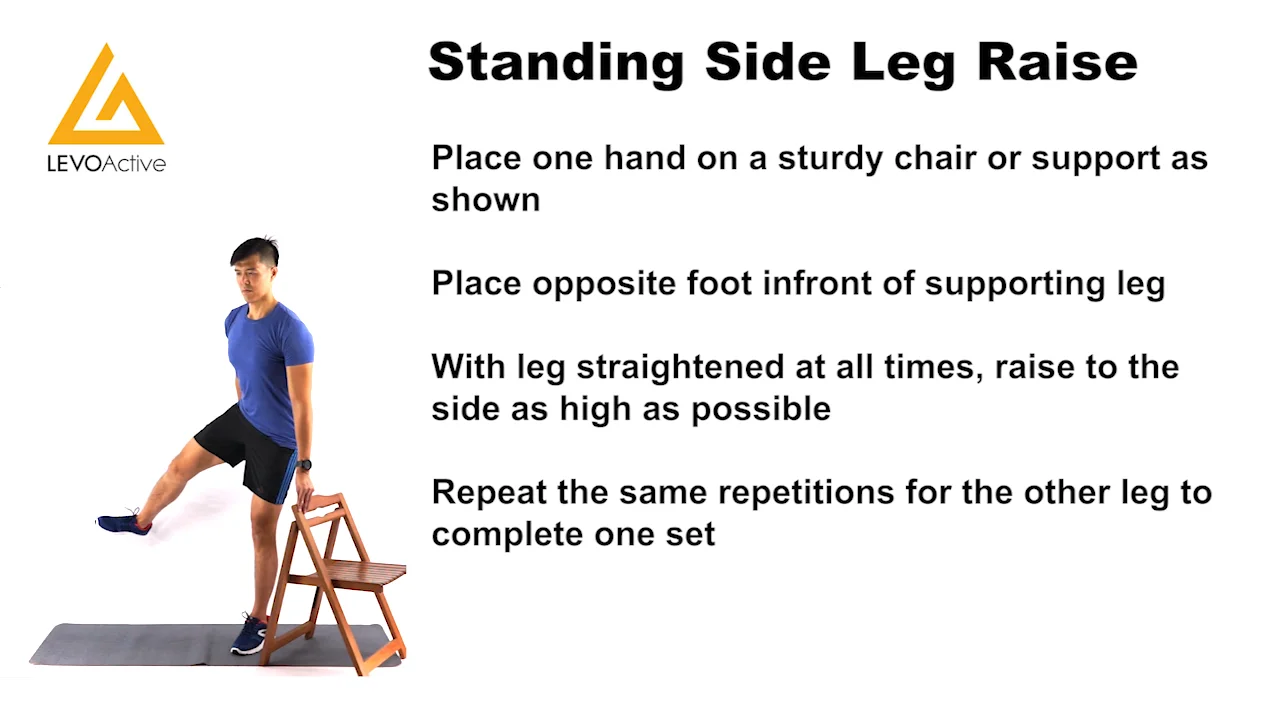 LEVOActive

Standing Side Leg Raise

Place one hand on a sturdy chair or support as shown

Place opposite foot infront of supporting leg

With leg straightened at all times, raise to the side as high as possible

Repeat the same repetitions for the other leg to complete one set